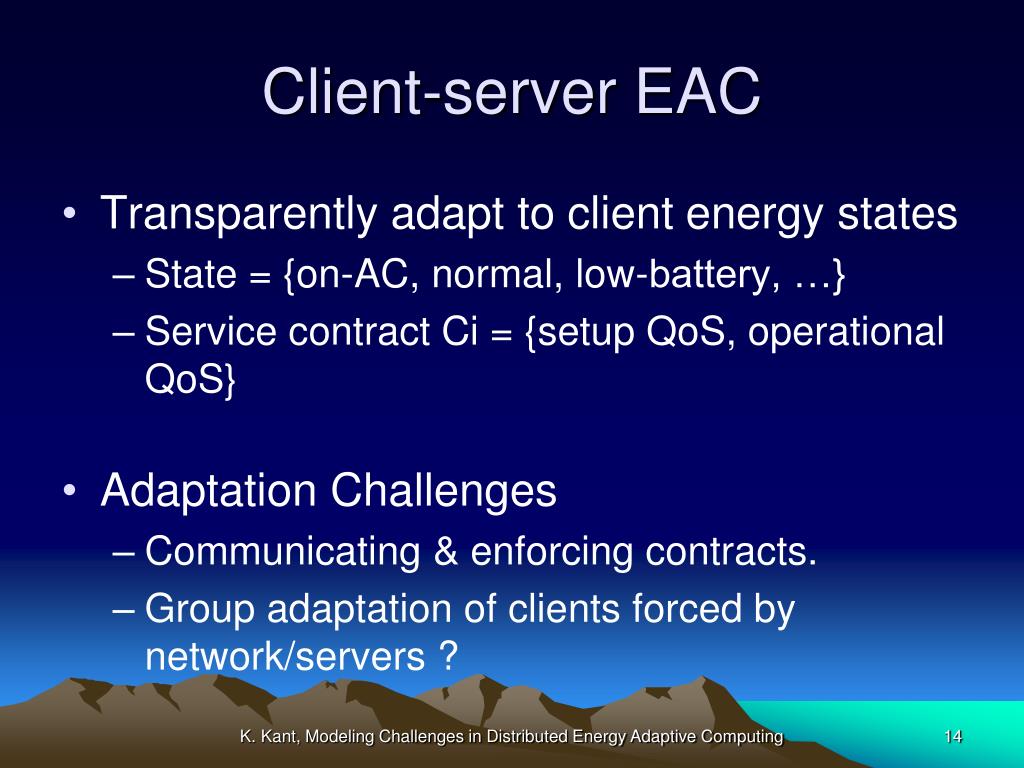 Client-server EAC

• Transparently adapt to client energy states
– State = {on-AC, normal, low-battery, …}
– Service contract Ci = {setup QoS, operational QoS}

• Adaptation Challenges
– Communicating & enforcing contracts.
– Group adaptation of clients forced by network/servers ?

K. Kant, Modeling Challenges in Distributed Energy Adaptive Computing

14